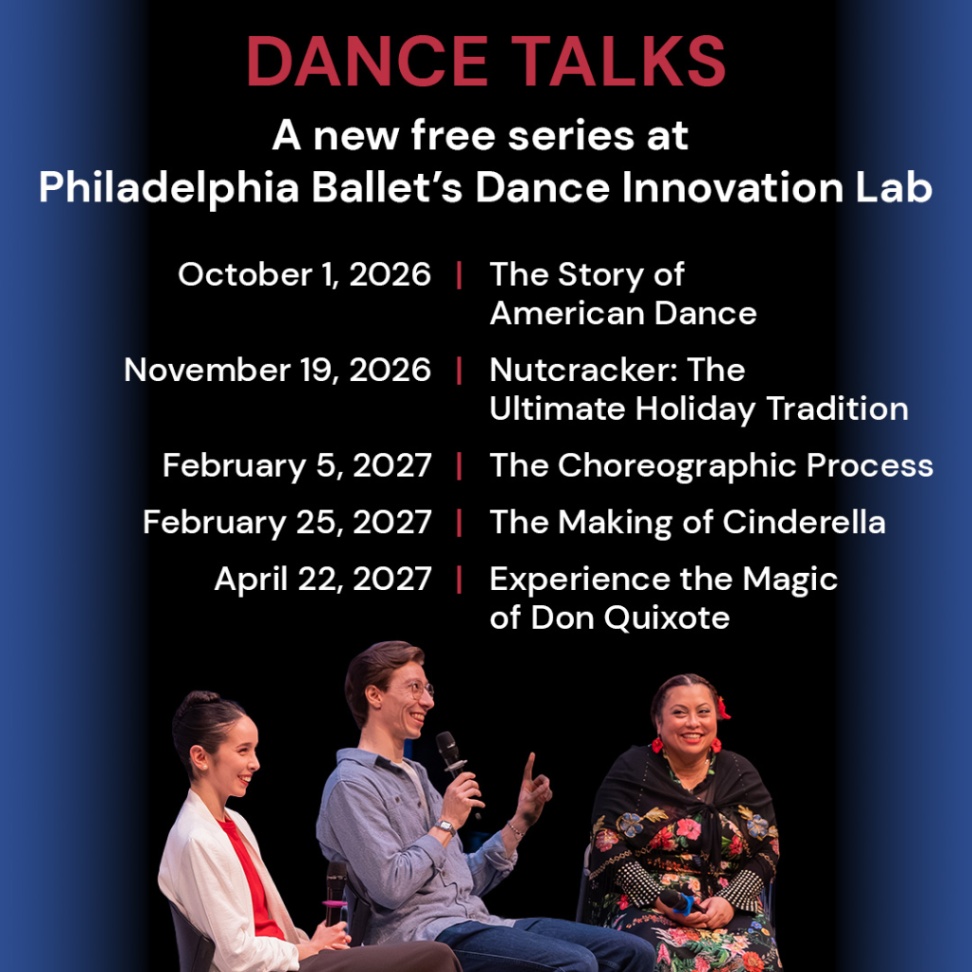 DANCE TALKS

A new free series at Philadelphia Ballet's Dance Innovation Lab

October 1, 2026 | The Story of American Dance

November 19, 2026 | Nutcracker: The Ultimate Holiday Tradition

February 5, 2027 | The Choreographic Process

February 25, 2027 | The Making of Cinderella

April 22, 2027 | Experience the Magic of Don Quixote